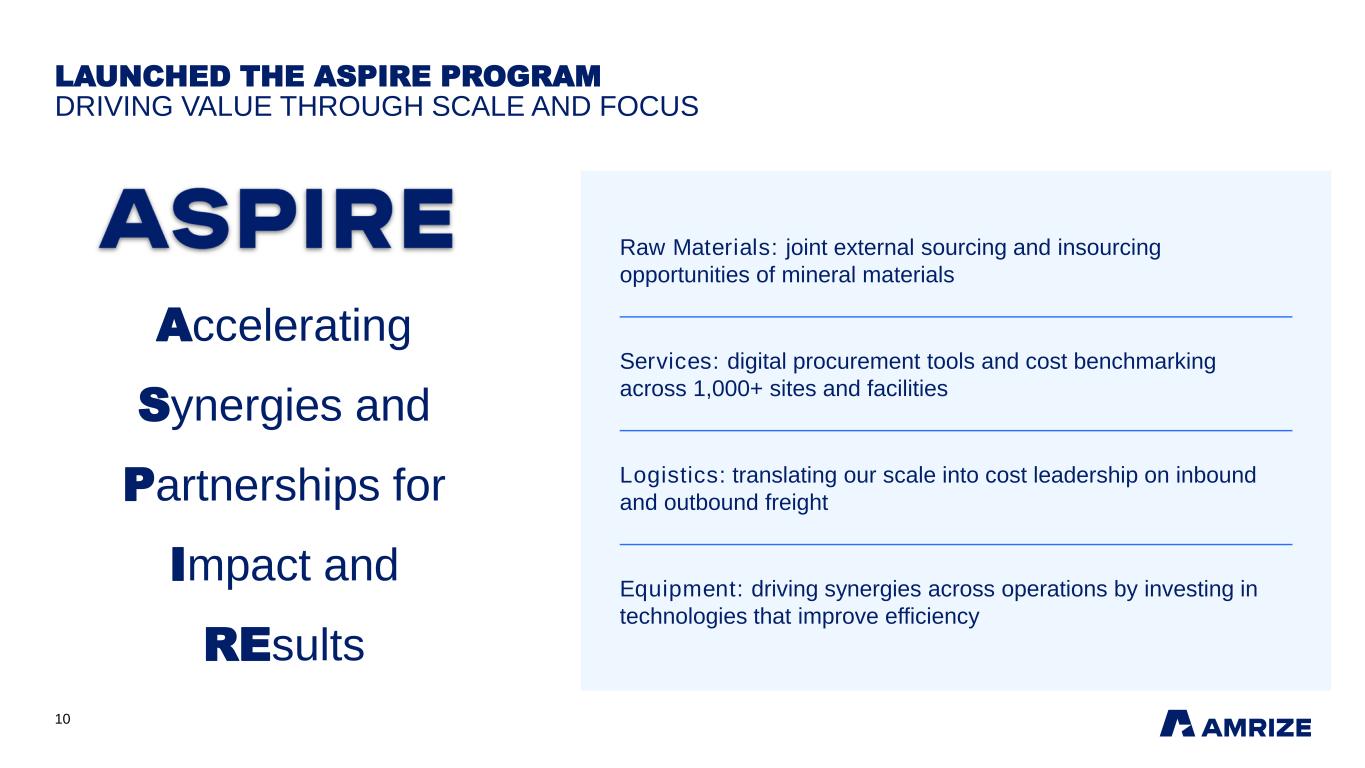 LAUNCHED THE ASPIRE PROGRAM
DRIVING VALUE THROUGH SCALE AND FOCUS

ASPIRE

Accelerating
Synergies and
Partnerships for
Impact and
REsults

Raw Materials: joint external sourcing and insourcing opportunities of mineral materials

Services: digital procurement tools and cost benchmarking across 1,000+ sites and facilities

Logistics: translating our scale into cost leadership on inbound and outbound freight

Equipment: driving synergies across operations by investing in technologies that improve efficiency

10

AMRIZE